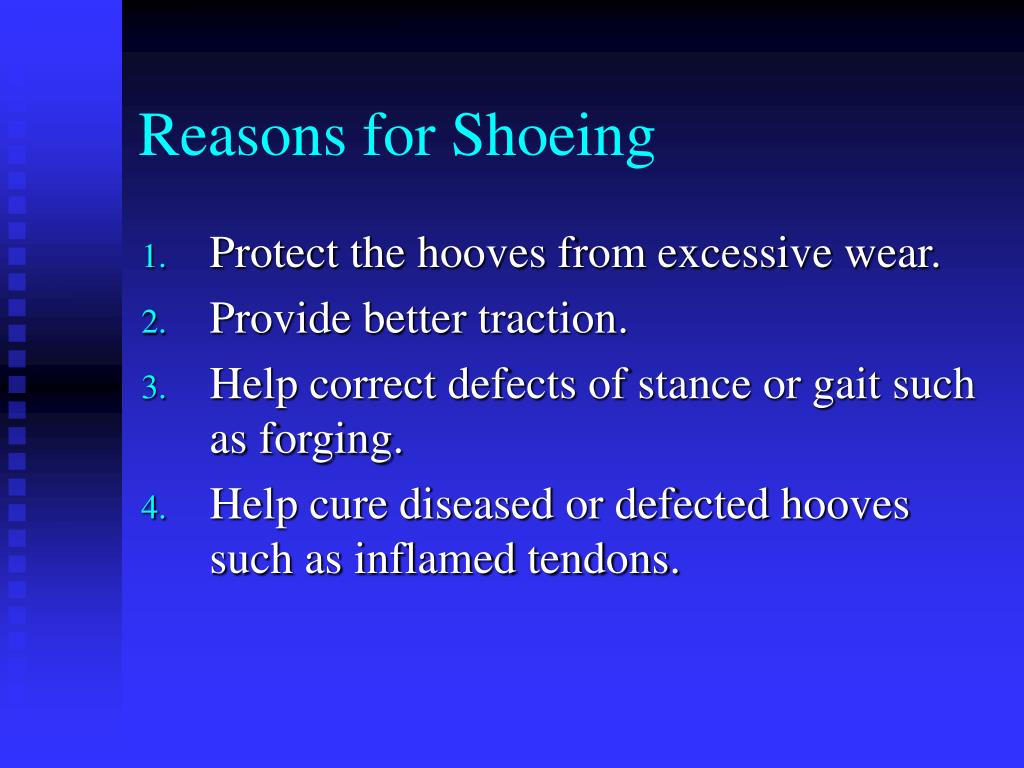 Reasons for Shoeing

1. Protect the hooves from excessive wear.
2. Provide better traction.
3. Help correct defects of stance or gait such as forging.
4. Help cure diseased or defected hooves such as inflamed tendons.